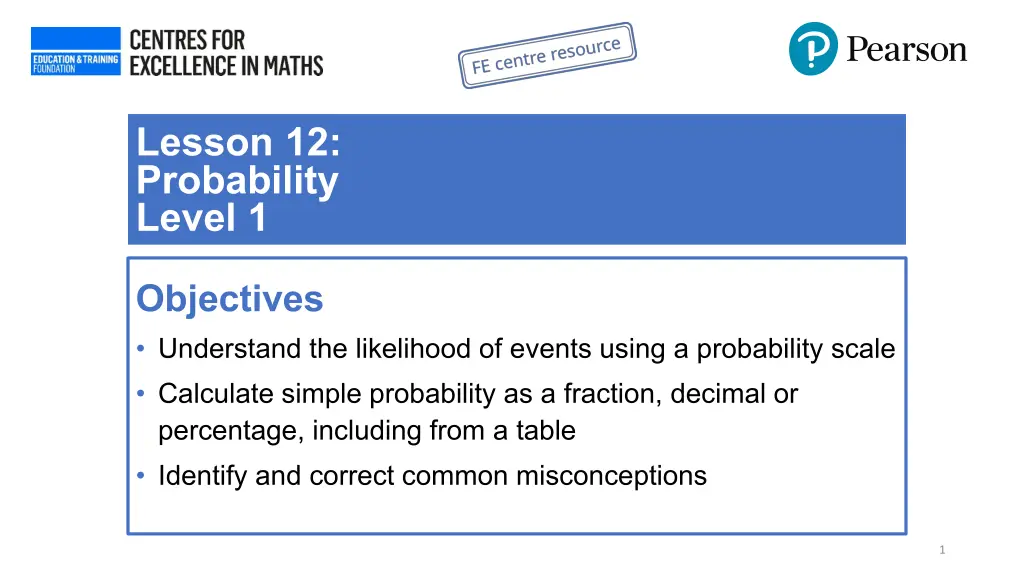 EDUCATION & TRAINING FOUNDATION

CENTRES FOR EXCELLENCE IN MATHS

FE centre resource

Pearson

Lesson 12:
Probability
Level 1

Objectives

• Understand the likelihood of events using a probability scale
• Calculate simple probability as a fraction, decimal or percentage, including from a table
• Identify and correct common misconceptions

1